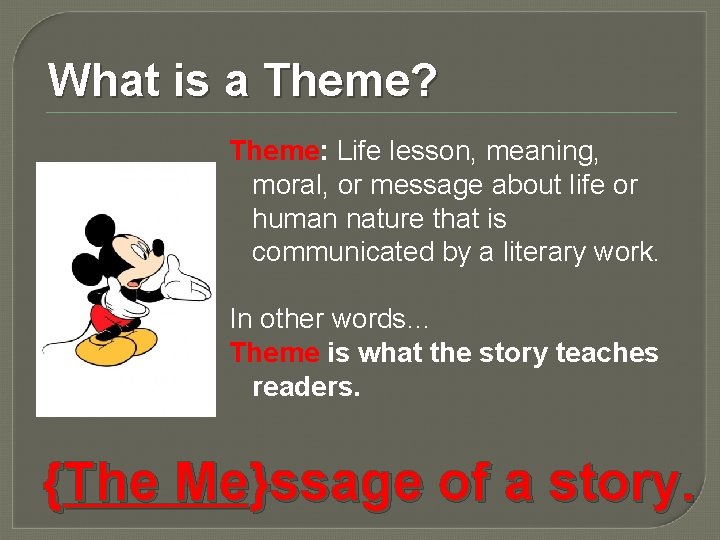 What is a Theme?

Theme: Life lesson, meaning, moral, or message about life or human nature that is communicated by a literary work.

In other words…
Theme is what the story teaches readers.

{The Me}ssage of a story.